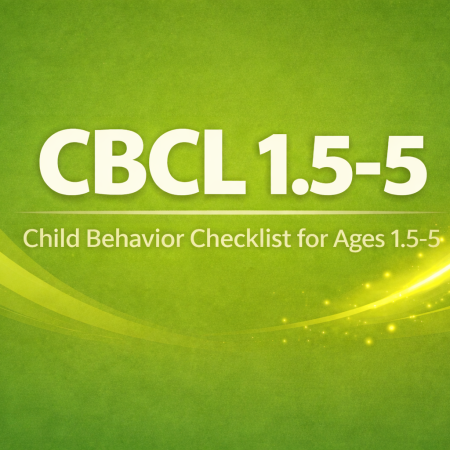 CBCL 1.5-5

Child Behavior Checklist for Ages 1.5-5